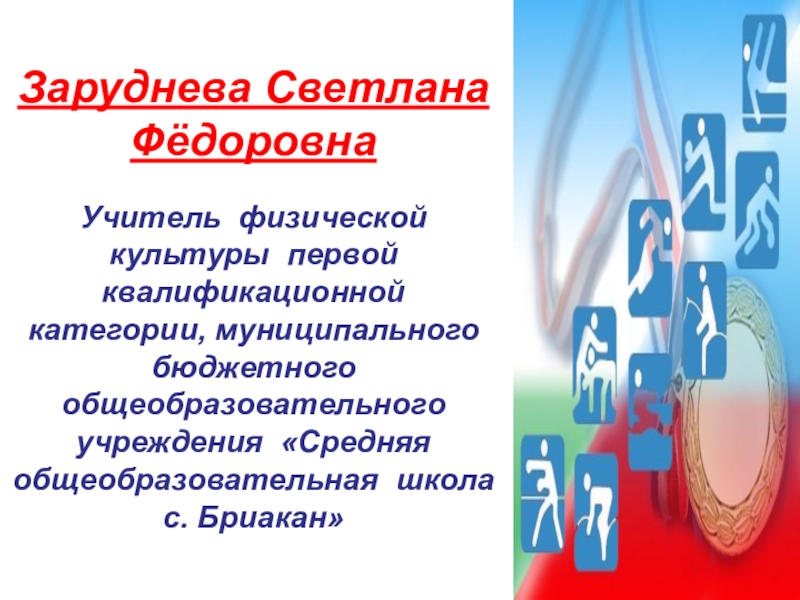 Заруднева Светлана Фёдоровна

Учитель физической культуры первой квалификационной категории, муниципального бюджетного общеобразовательного учреждения «Средняя общеобразовательная школа с. Бриакан»